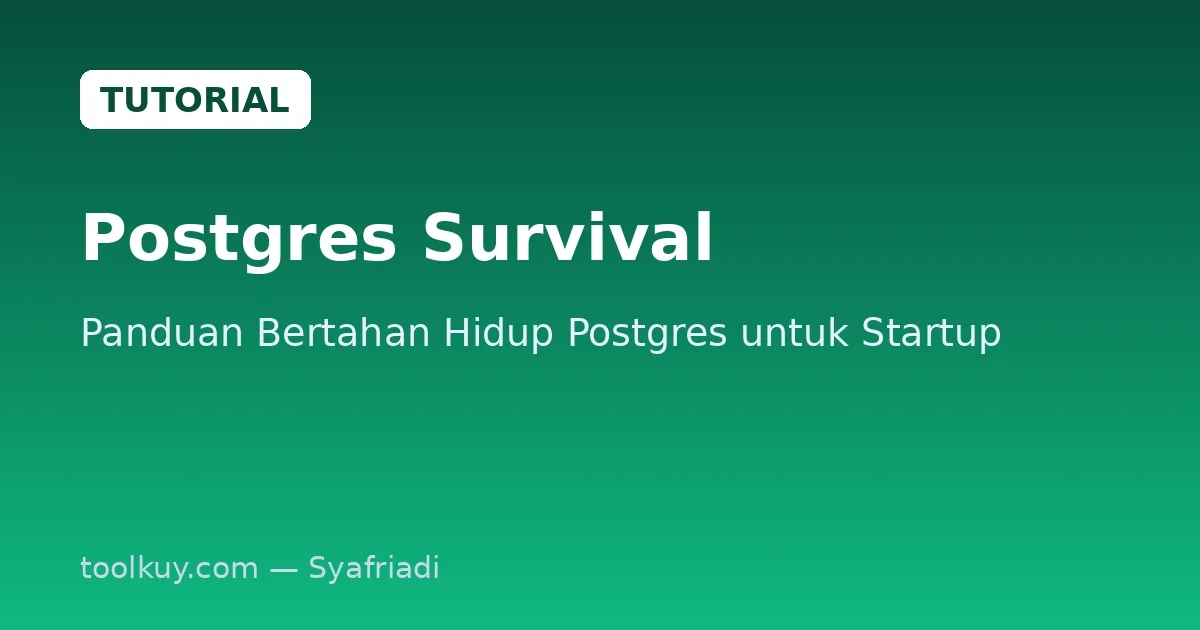 TUTORIAL

Postgres Survival

Panduan Bertahan Hidup Postgres untuk Startup

toolkuy.com — Syafriadi